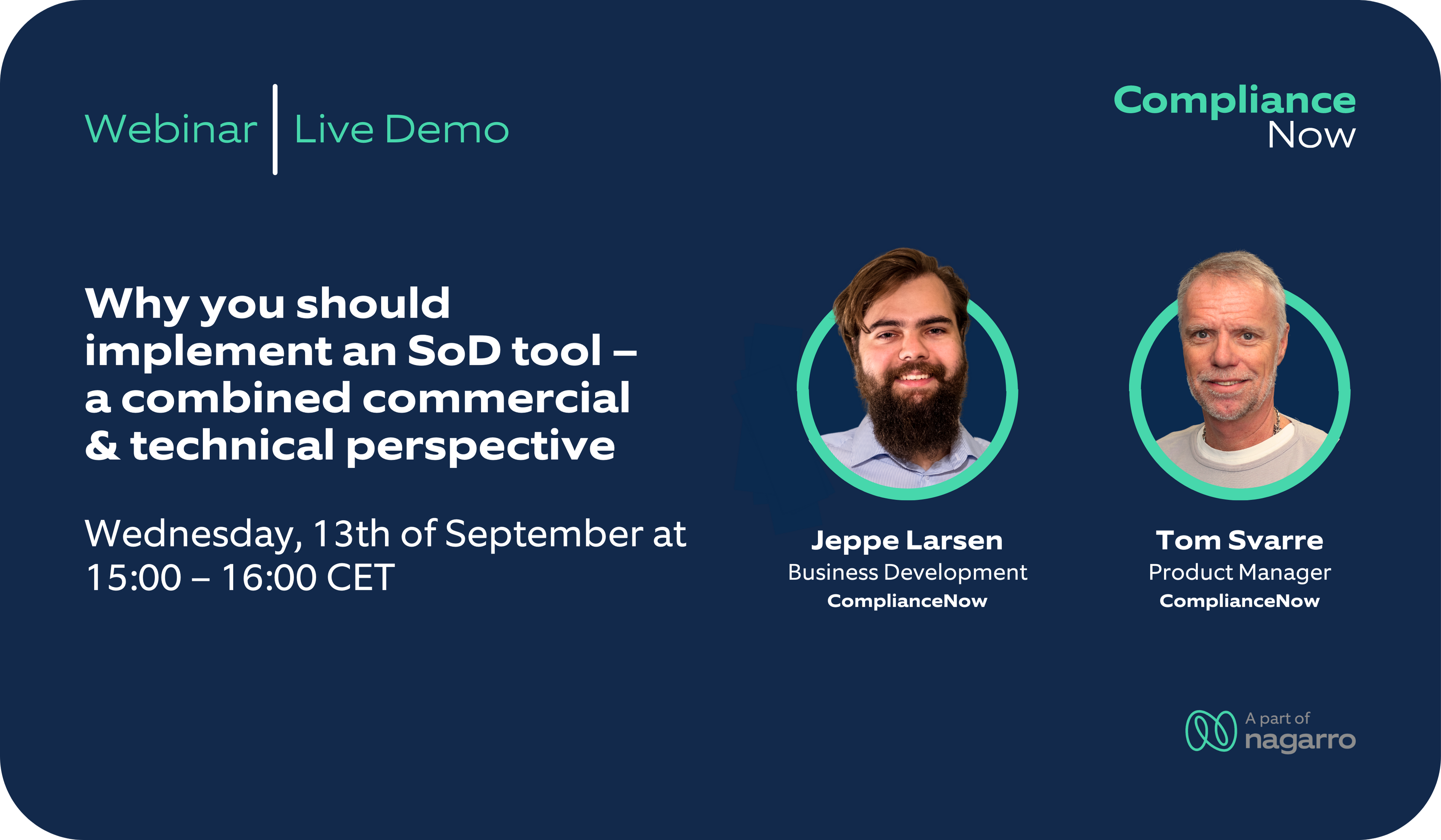 Webinar | Live Demo

Compliance Now

Why you should implement an SoD tool – a combined commercial & technical perspective

Wednesday, 13th of September at 15:00 – 16:00 CET

Jeppe Larsen
Business Development
ComplianceNow

Tom Svarre
Product Manager
ComplianceNow

A part of nagarro